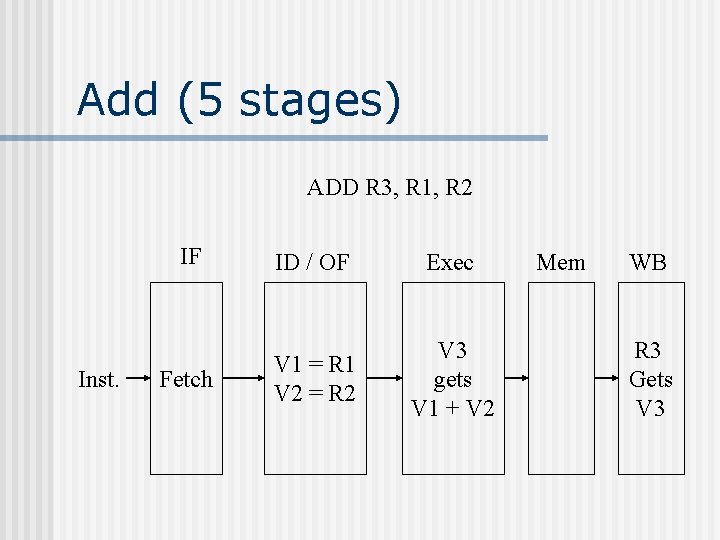 Add (5 stages)

ADD R3, R1, R2

IF

ID / OF

Exec

Mem

WB

Inst.

Fetch

V1 = R1
V2 = R2

V3
gets
V1 + V2

R3
Gets
V3